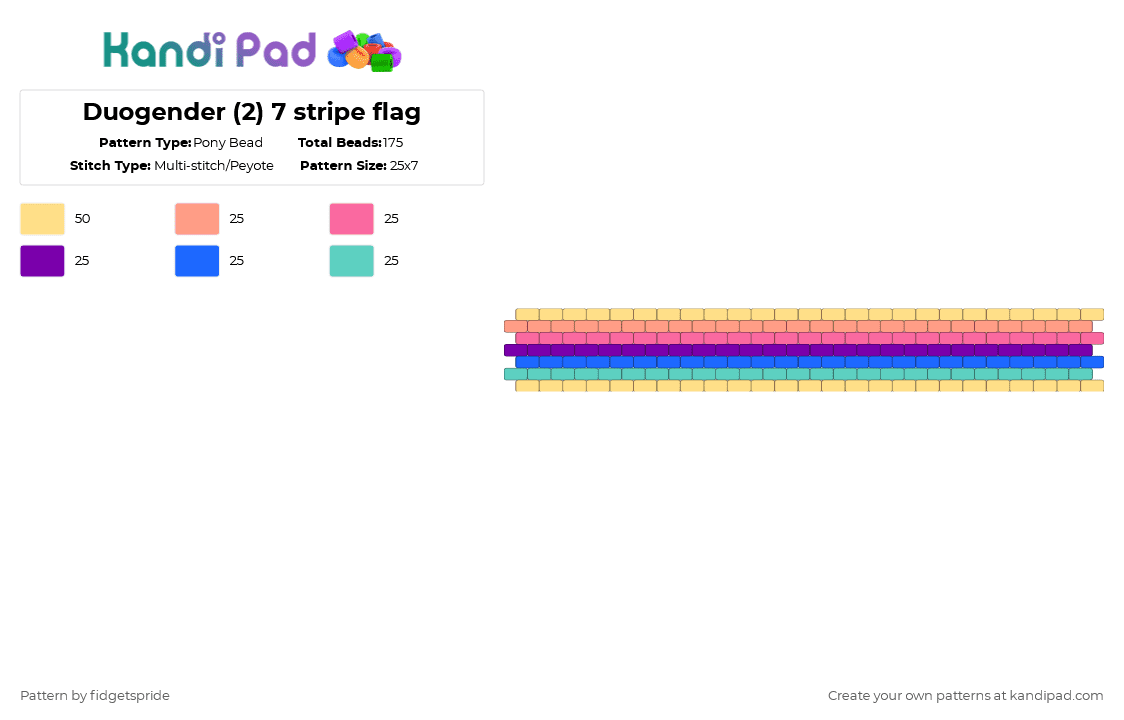 Kandi Pad

Duogender (2) 7 stripe flag

Pattern Type: Pony Bead
Total Beads: 175
Stitch Type: Multi-stitch/Peyote
Pattern Size: 25x7

50
25
25
25
25
25

Pattern by fidgetspride

Create your own patterns at kandipad.com